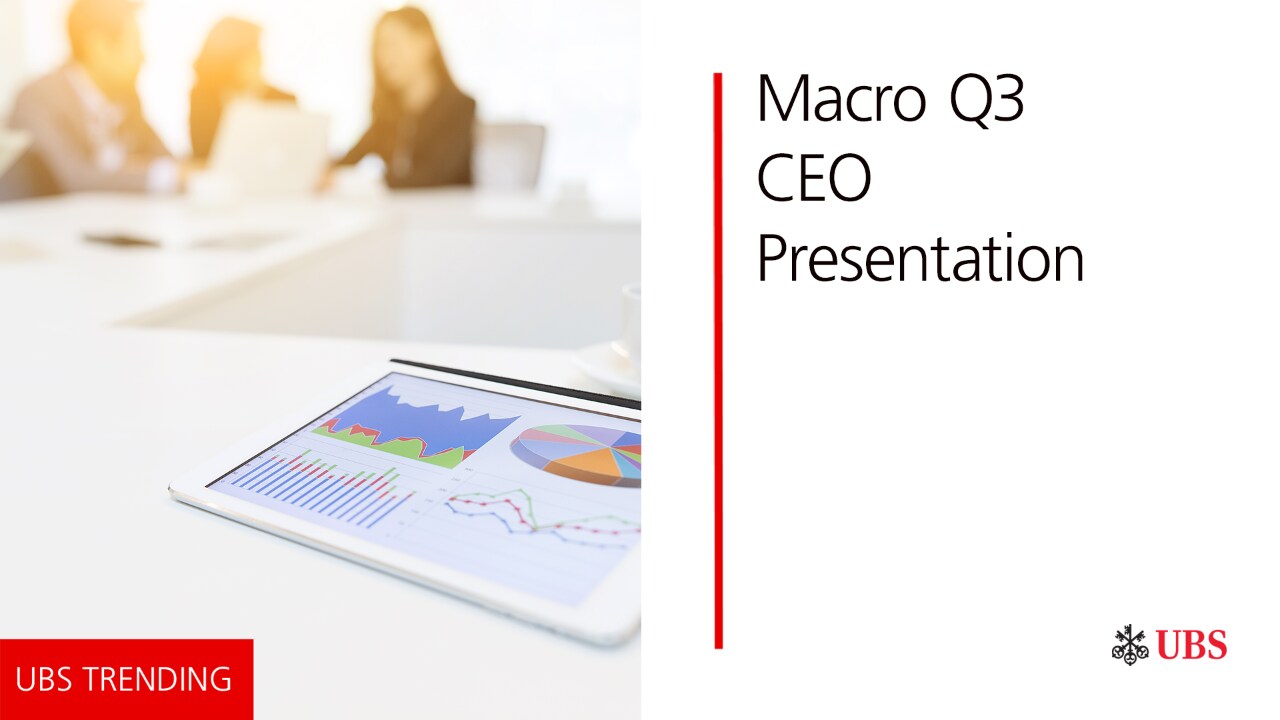 Macro Q3
CEO
Presentation

UBS TRENDING

UBS